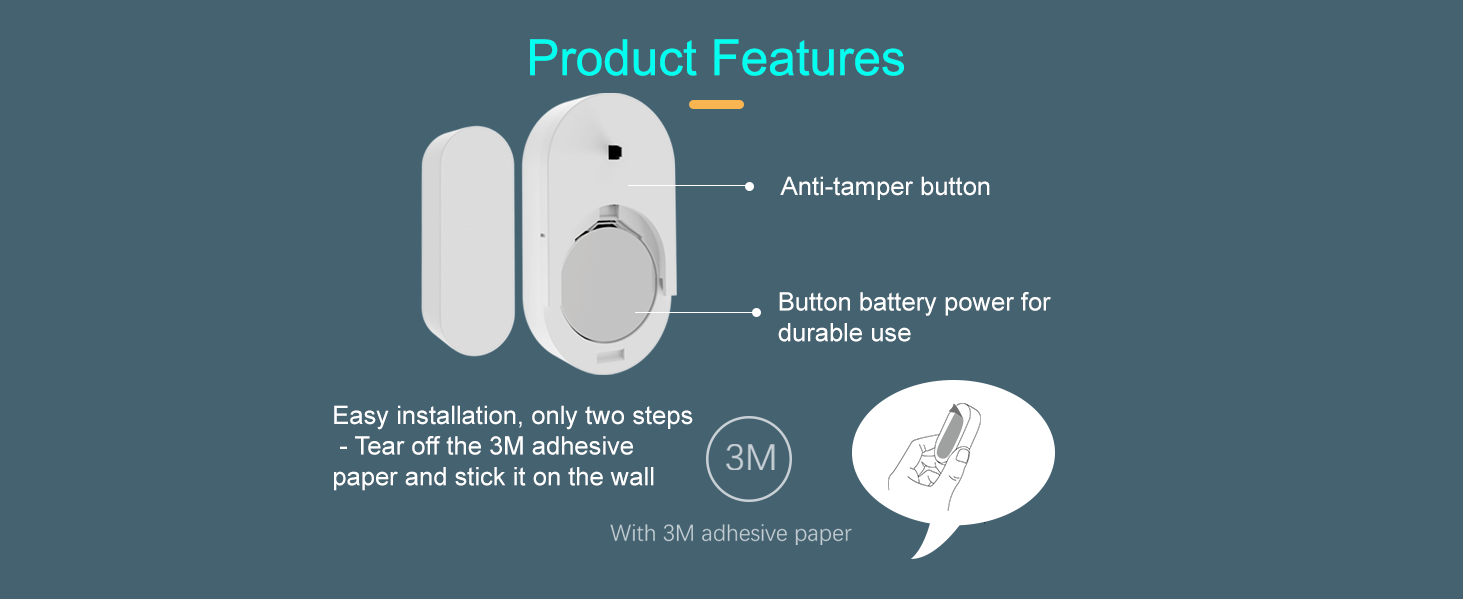 Product Features

Anti-tamper button

Button battery power for durable use

Easy installation, only two steps
- Tear off the 3M adhesive paper and stick it on the wall

3M

With 3M adhesive paper